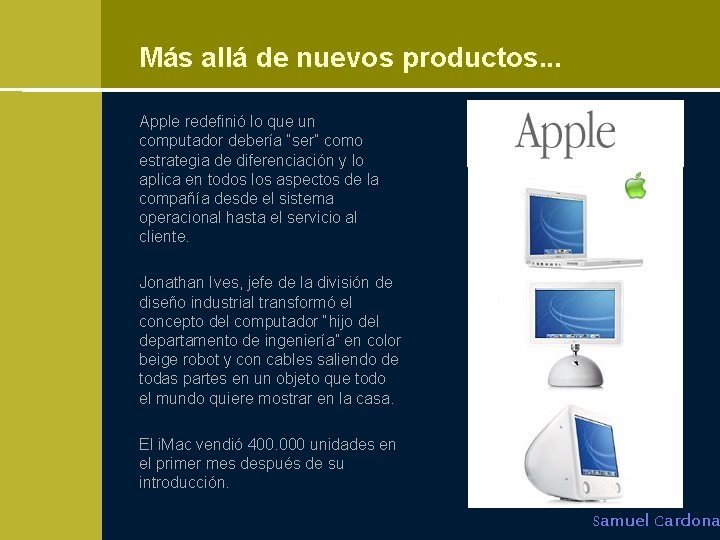 Más allá de nuevos productos...

Apple redefinió lo que un computador debería "ser" como estrategia de diferenciación y lo aplica en todos los aspectos de la compañía desde el sistema operacional hasta el servicio al cliente.

Jonathan Ives, jefe de la división de diseño industrial transformó el concepto del computador "hijo del departamento de ingeniería" en color beige robot y con cables saliendo de todas partes en un objeto que todo el mundo quiere mostrar en la casa.

El iMac vendió 400.000 unidades en el primer mes después de su introducción.

Apple

Samuel Cardona